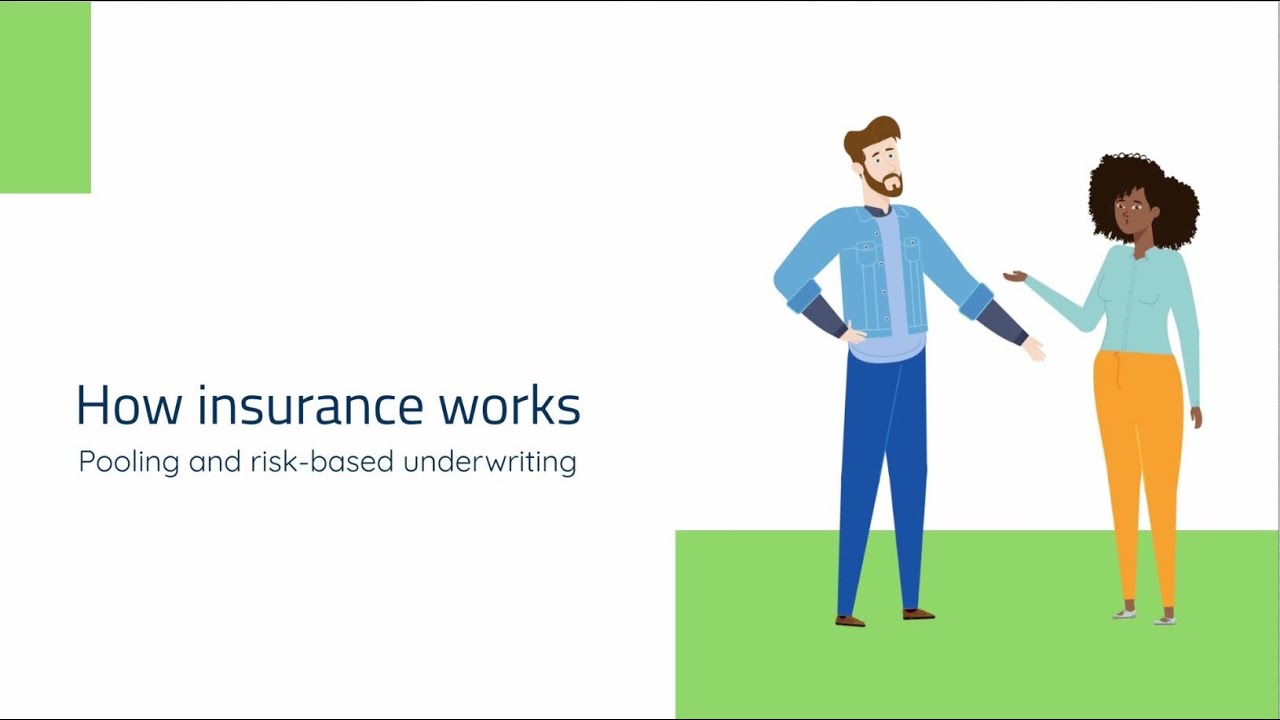 How insurance works
Pooling and risk-based underwriting